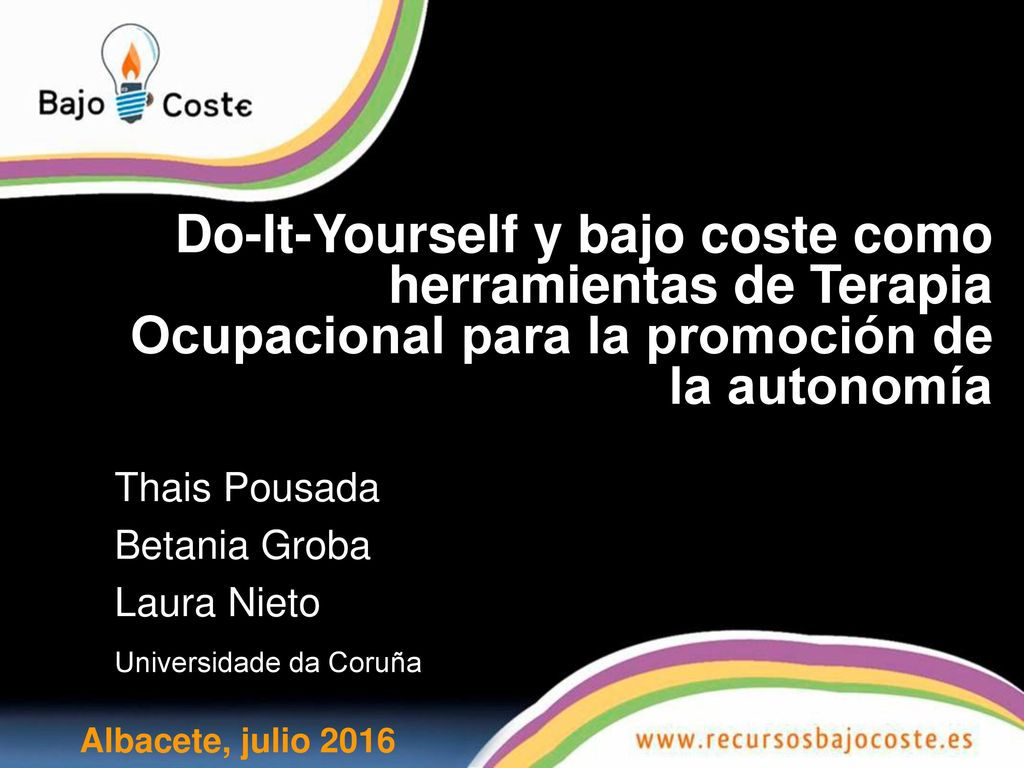 Bajo Coste

Do-It-Yourself y bajo coste como herramientas de Terapia Ocupacional para la promoción de la autonomía

Thais Pousada

Betania Groba

Laura Nieto

Universidade da Coruña

Albacete, julio 2016

www.recursosbajocoste.es